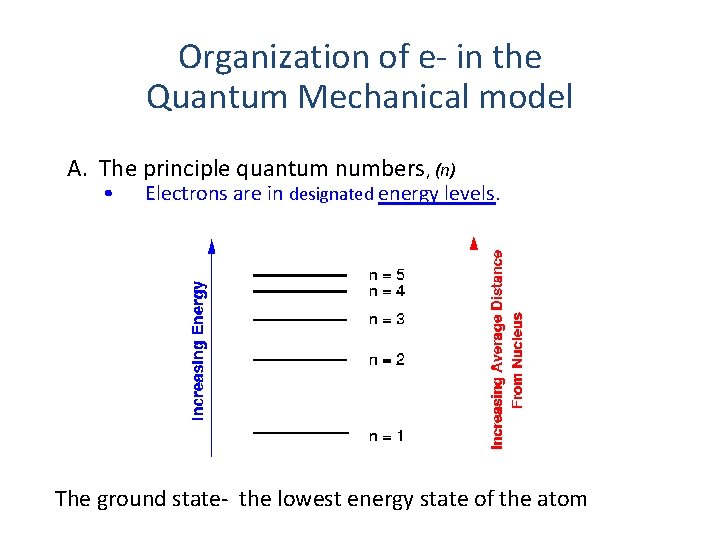 Organization of e- in the Quantum Mechanical model

A. The principle quantum numbers, (n)
• Electrons are in designated energy levels.

Increasing Energy

n = 5
n = 4
n = 3
n = 2
n = 1

Increasing Average Distance From Nucleus

The ground state- the lowest energy state of the atom